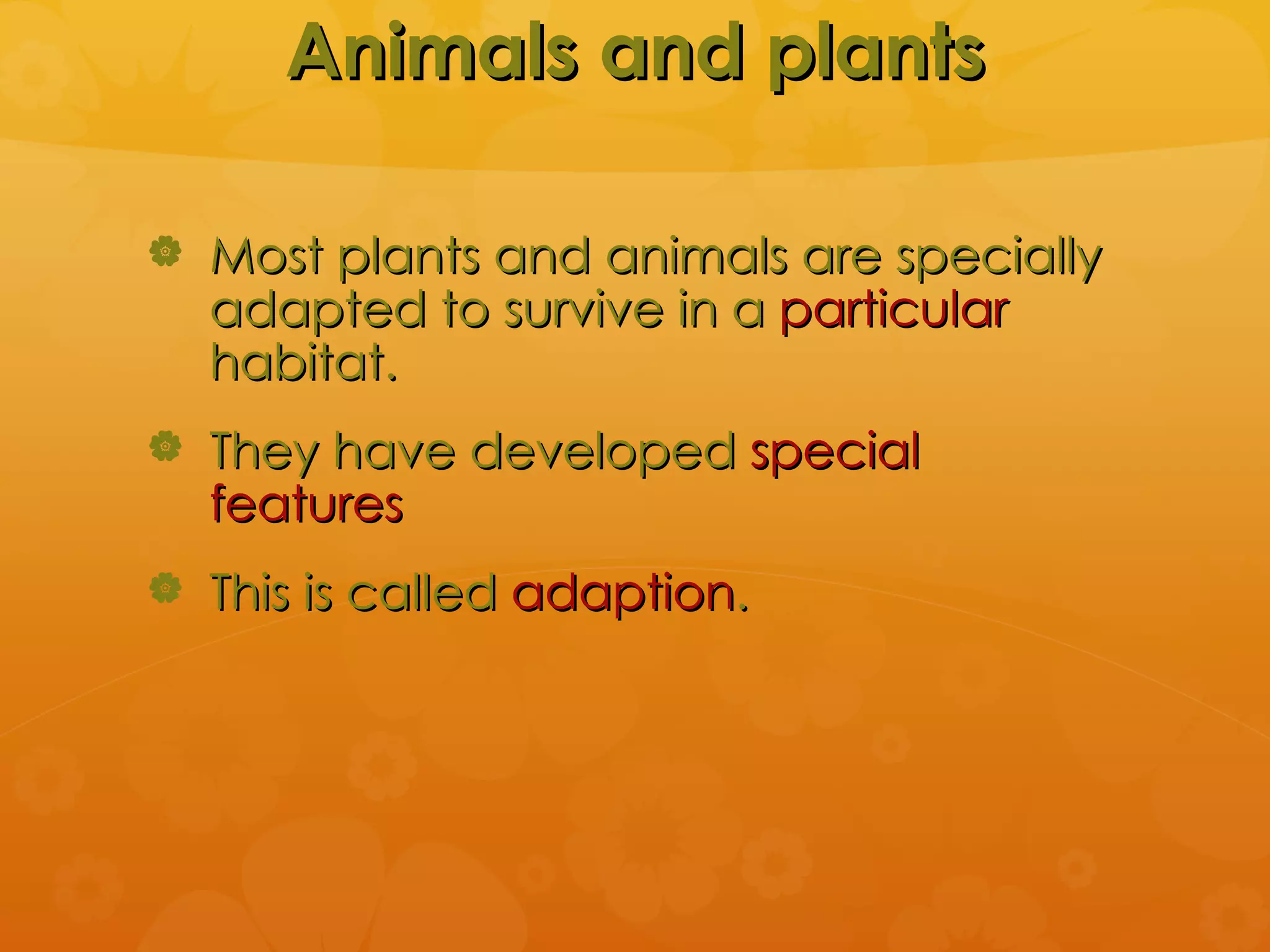 Animals and plants

Most plants and animals are specially adapted to survive in a particular habitat.

They have developed special features

This is called adaption.